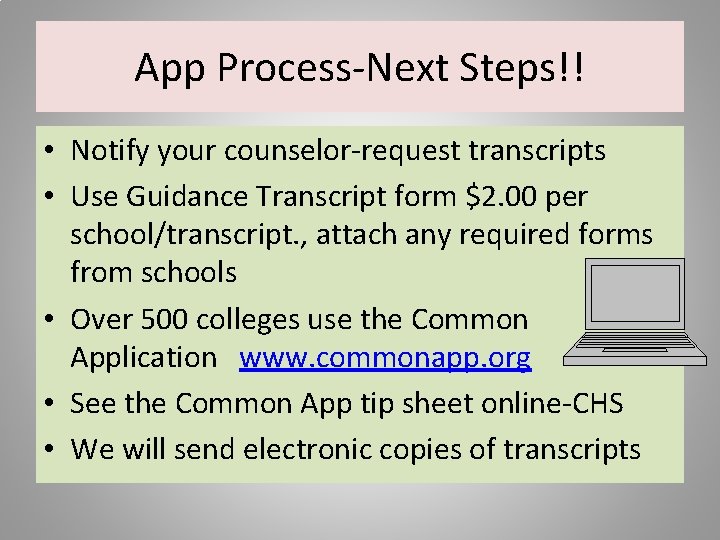 App Process-Next Steps!!

• Notify your counselor-request transcripts
• Use Guidance Transcript form \$2.00 per school/transcript., attach any required forms from schools
• Over 500 colleges use the Common Application www.commonapp.org
• See the Common App tip sheet online-CHS
• We will send electronic copies of transcripts